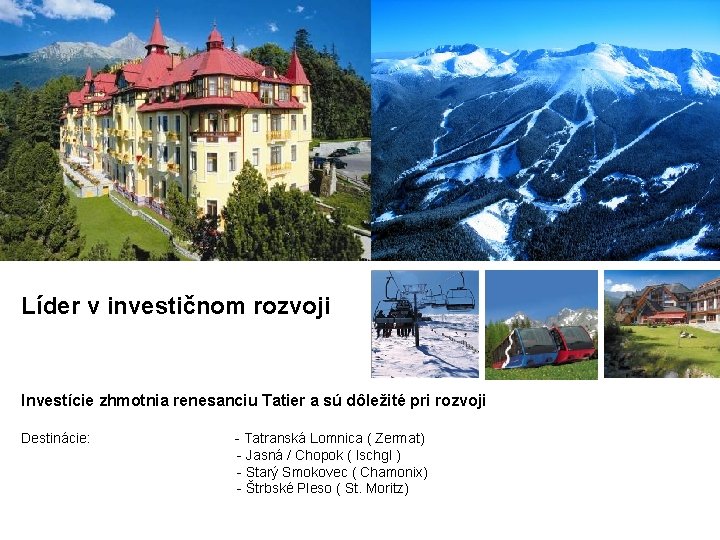 Líder v investičnom rozvoji

Investície zhmotnia renesanciu Tatier a sú dôležité pri rozvoji

Destinácie: - Tatranská Lomnica ( Zermat)
- Jasná / Chopok ( Ischgl )
- Starý Smokovec ( Chamonix)
- Štrbské Pleso ( St. Moritz)